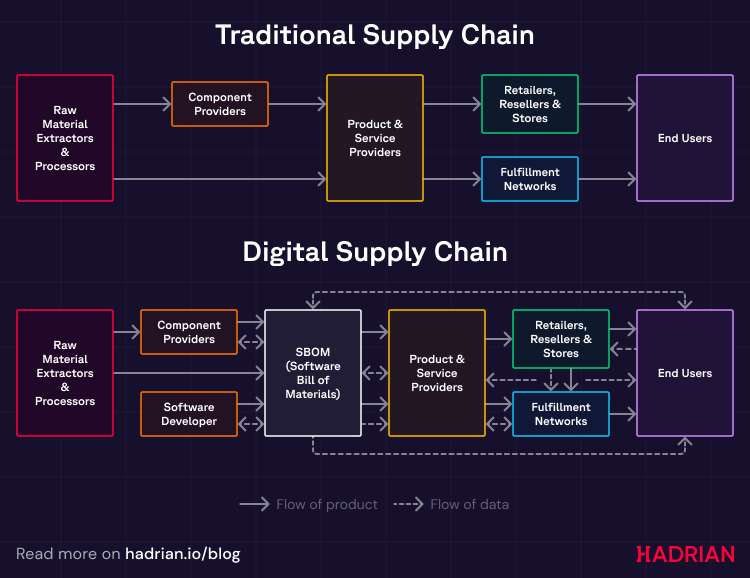 Traditional Supply Chain

Raw Material Extractors & Processors

Component Providers

Product & Service Providers

Retailers, Resellers & Stores

Fulfillment Networks

End Users

Digital Supply Chain

Raw Material Extractors & Processors

Component Providers

Software Developer

SBOM (Software Bill of Materials)

Product & Service Providers

Retailers, Resellers & Stores

Fulfillment Networks

End Users

Flow of product

Flow of data

Read more on hadrian.io/blog

HADRIAN